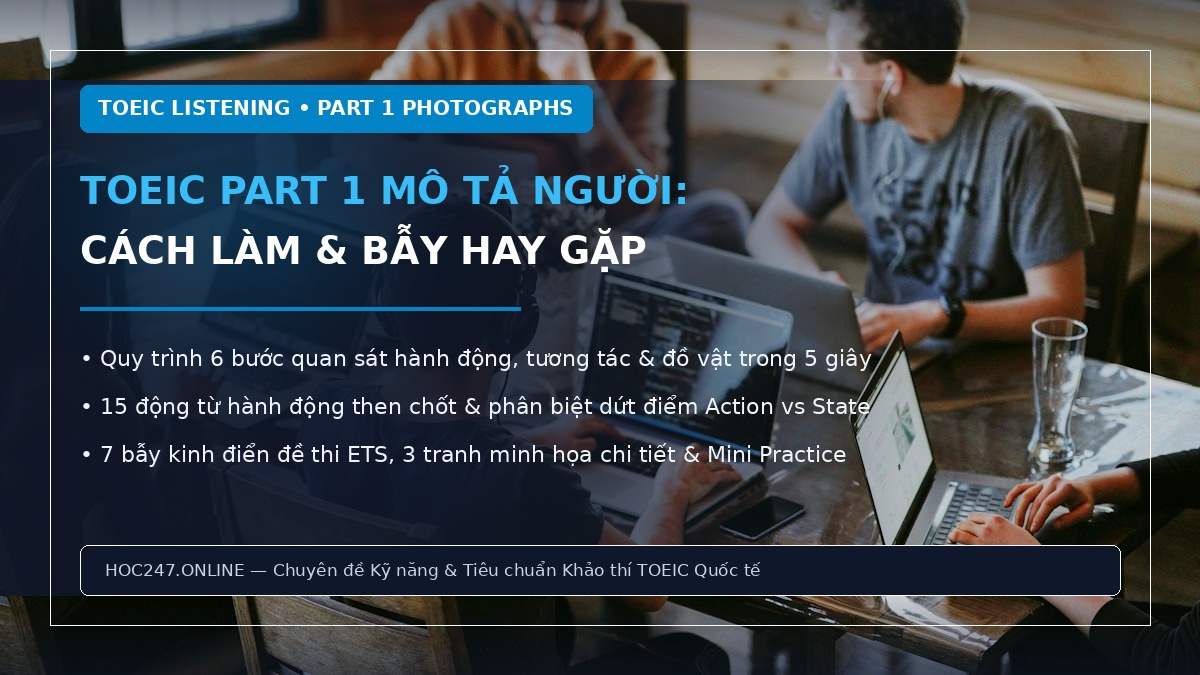 TOEIC LISTENING • PART 1 PHOTOGRAPHS

TOEIC PART 1 MÔ TẢ NGƯỜI:
CÁCH LÀM & BẪY HAY GẶP

• Quy trình 6 bước quan sát hành động, tương tác & đồ vật trong 5 giây
• 15 động từ hành động then chốt & phân biệt dứt điểm Action vs State
• 7 bẫy kinh điển đề thi ETS, 3 tranh minh họa chi tiết & Mini Practice

HOC247.ONLINE — Chuyên đề Kỹ năng & Tiêu chuẩn Khảo thí TOEIC Quốc tế